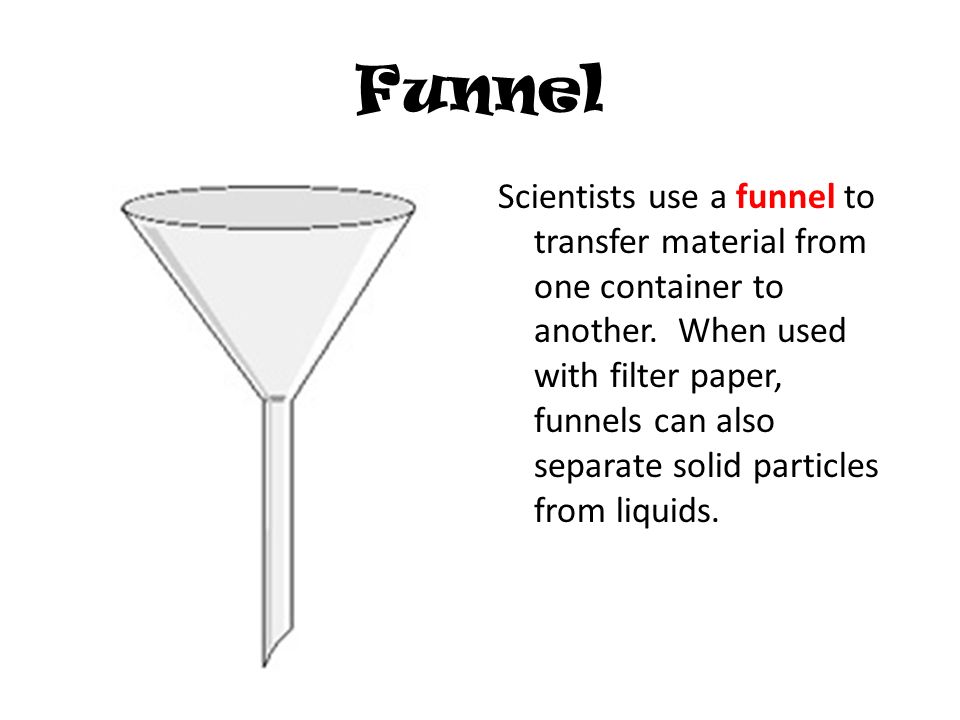 Funnel

Scientists use a funnel to transfer material from one container to another.  When used with filter paper, funnels can also separate solid particles from liquids.